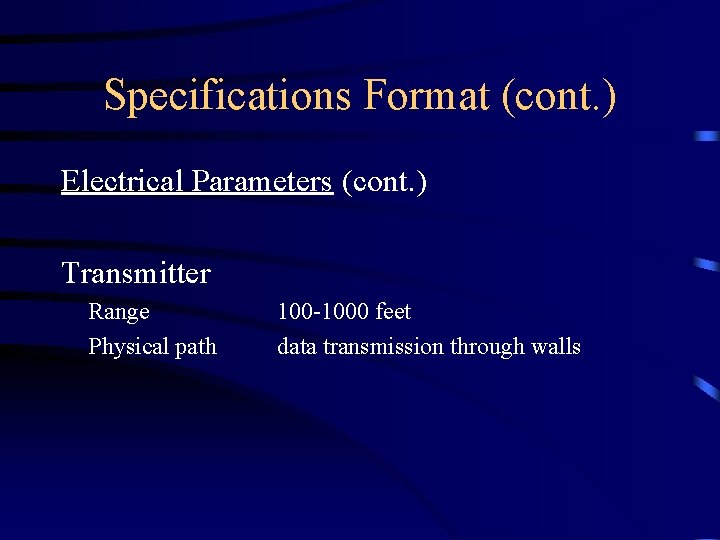 Specifications Format (cont.)

Electrical Parameters (cont.)

Transmitter

Range 100-1000 feet

Physical path data transmission through walls